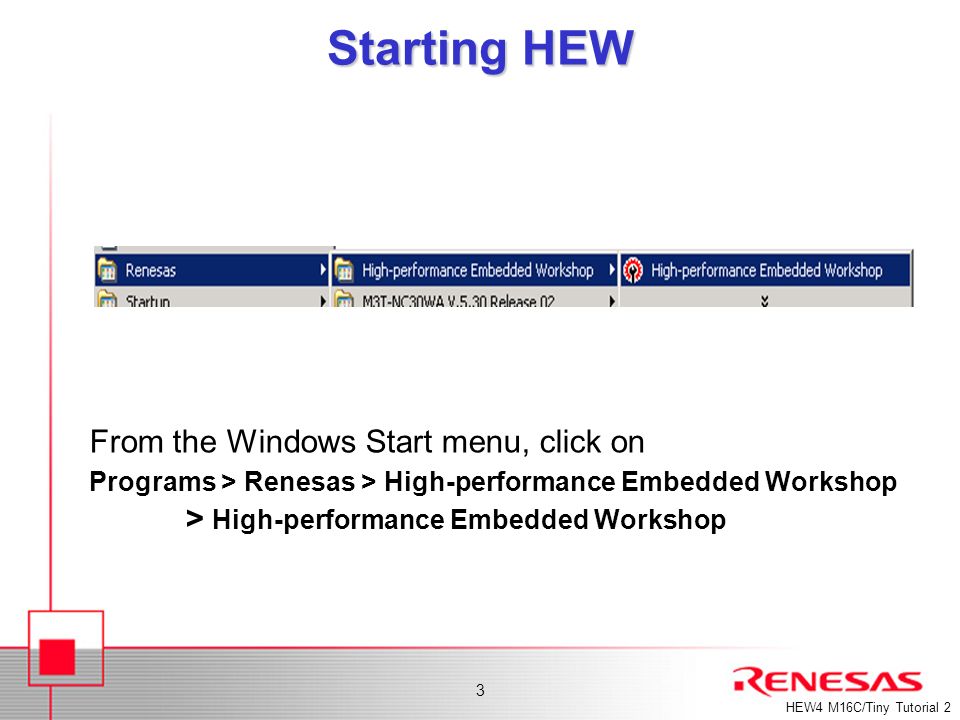 Starting HEW

Renesas
Startup
High-performance Embedded Workshop
M3T-NC30WA V.5.30 Release 02
High-performance Embedded Workshop

From the Windows Start menu, click on
Programs > Renesas > High-performance Embedded Workshop > High-performance Embedded Workshop

3

RENESAS
HEW4 M16C/Tiny Tutorial 2